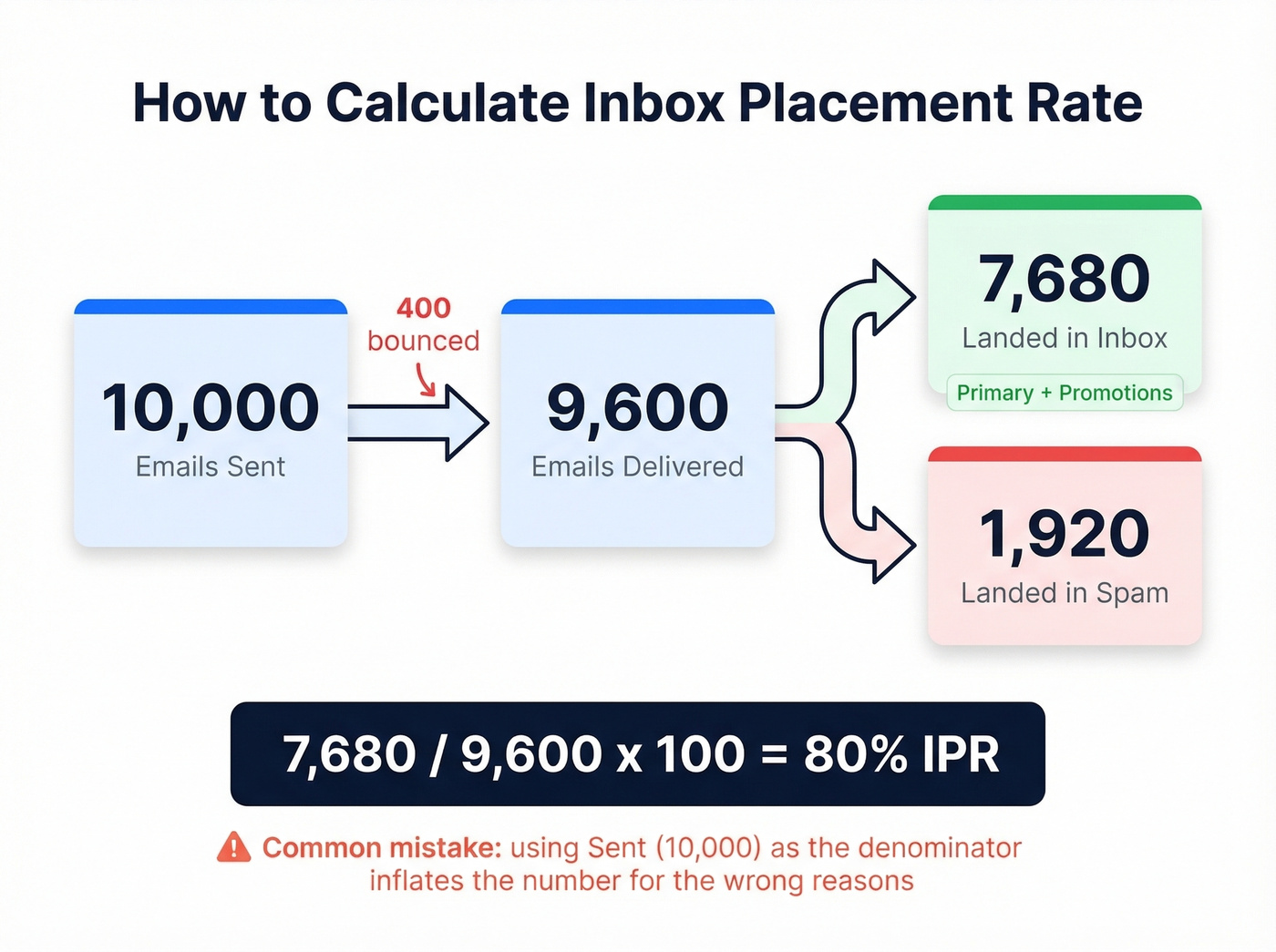 How to Calculate Inbox Placement Rate

10,000
Emails Sent

400
bounced

9,600
Emails Delivered

7,680
Landed in Inbox
Primary + Promotions

1,920
Landed in Spam

7,680 / 9,600 x 100 = 80% IPR

Common mistake: using Sent (10,000) as the denominator inflates the number for the wrong reasons